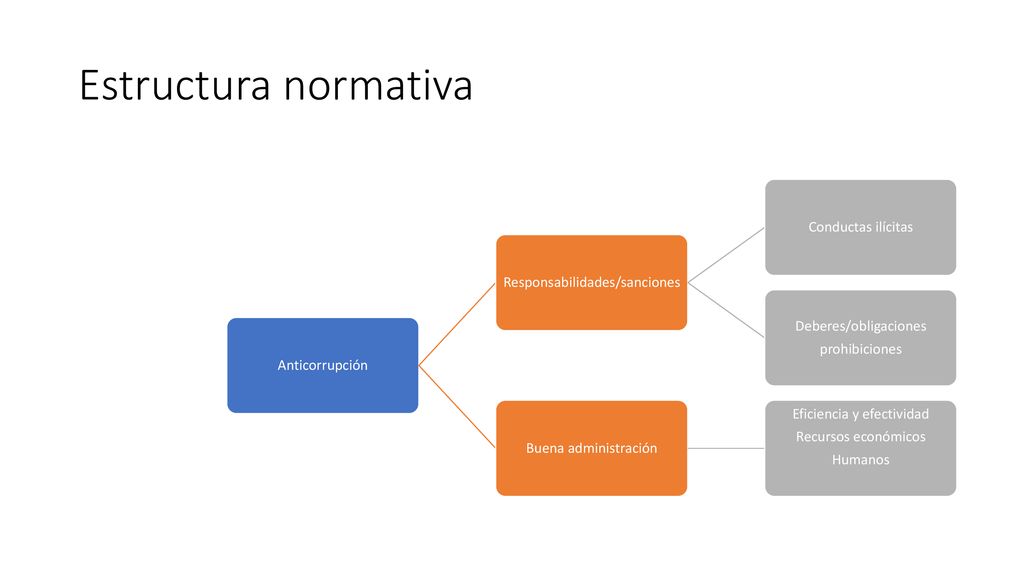 Estructura normativa

Anticorrupción

Responsabilidades/sanciones

Conductas ilícitas

Deberes/obligaciones
prohibiciones

Buena administración

Eficiencia y efectividad
Recursos económicos
Humanos